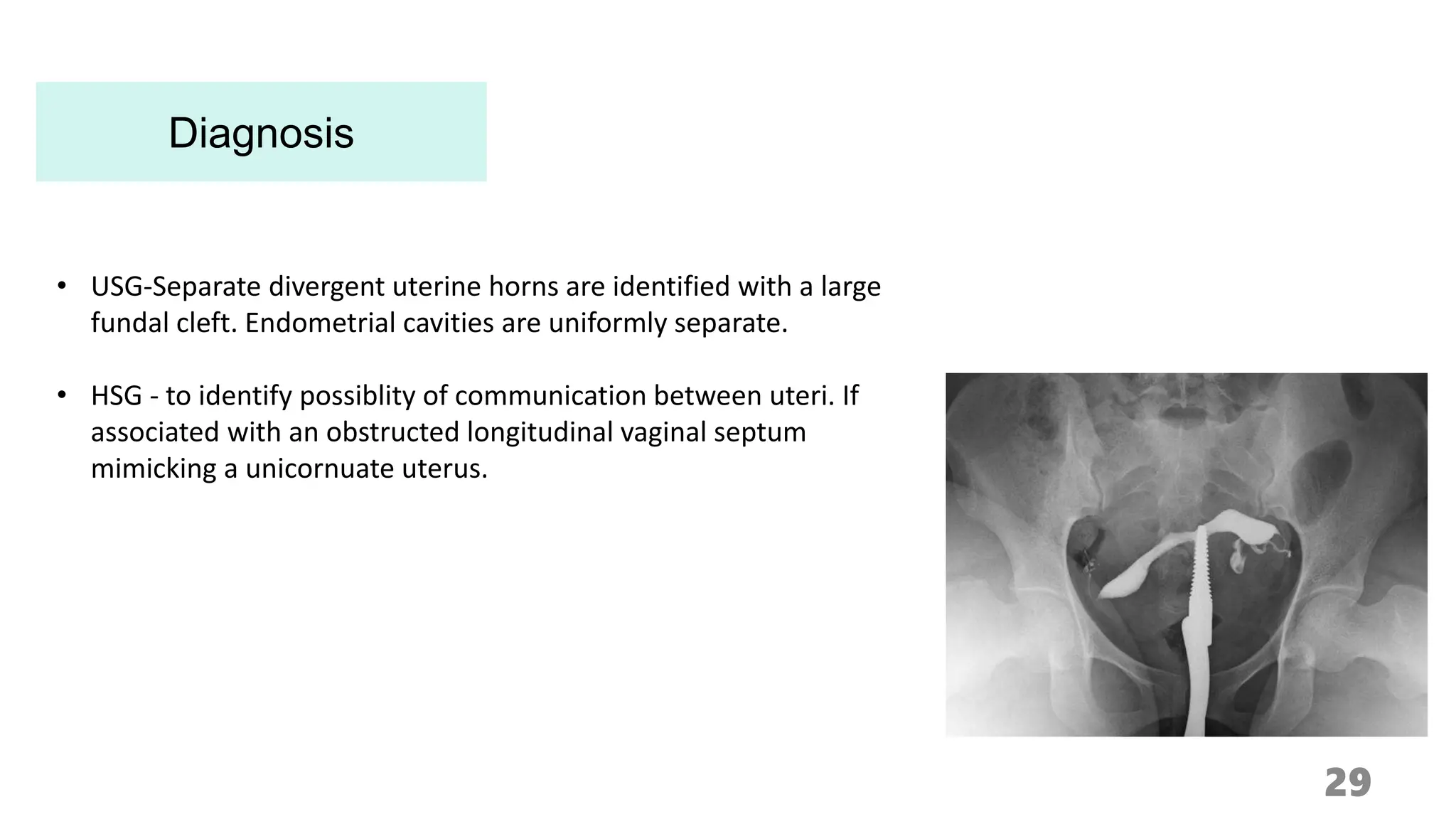 Diagnosis

• USG-Separate divergent uterine horns are identified with a large fundal cleft. Endometrial cavities are uniformly separate.

• HSG - to identify possiblity of communication between uteri. If associated with an obstructed longitudinal vaginal septum mimicking a unicornuate uterus.

29